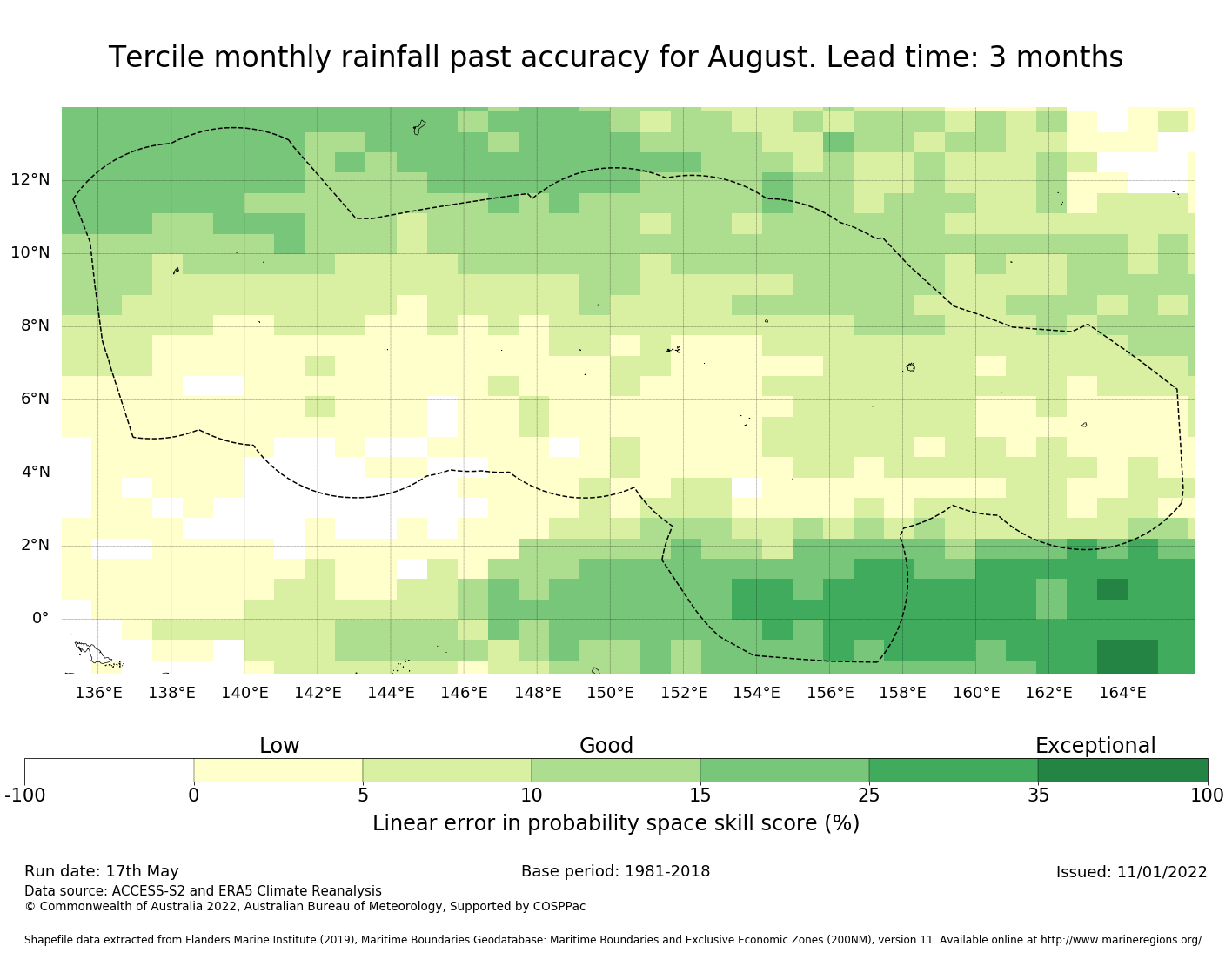 Tercile monthly rainfall past accuracy for August. Lead time: 3 months

12°N
10°N
8°N
6°N
4°N
2°N
0°

136°E 138°E 140°E 142°E 144°E 146°E 148°E 150°E 152°E 154°E 156°E 158°E 160°E 162°E 164°E

Low Good Exceptional

-100 0 5 10 15 25 35 100

Linear error in probability space skill score (%)

Run date: 17th May
Base period: 1981-2018
Issued: 11/01/2022
Data source: ACCESS-S2 and ERA5 Climate Reanalysis
© Commonwealth of Australia 2022, Australian Bureau of Meteorology, Supported by COSPPac

Shapefile data extracted from Flanders Marine Institute (2019), Maritime Boundaries Geodatabase: Maritime Boundaries and Exclusive Economic Zones (200NM), version 11. Available online at http://www.marineregions.org/.